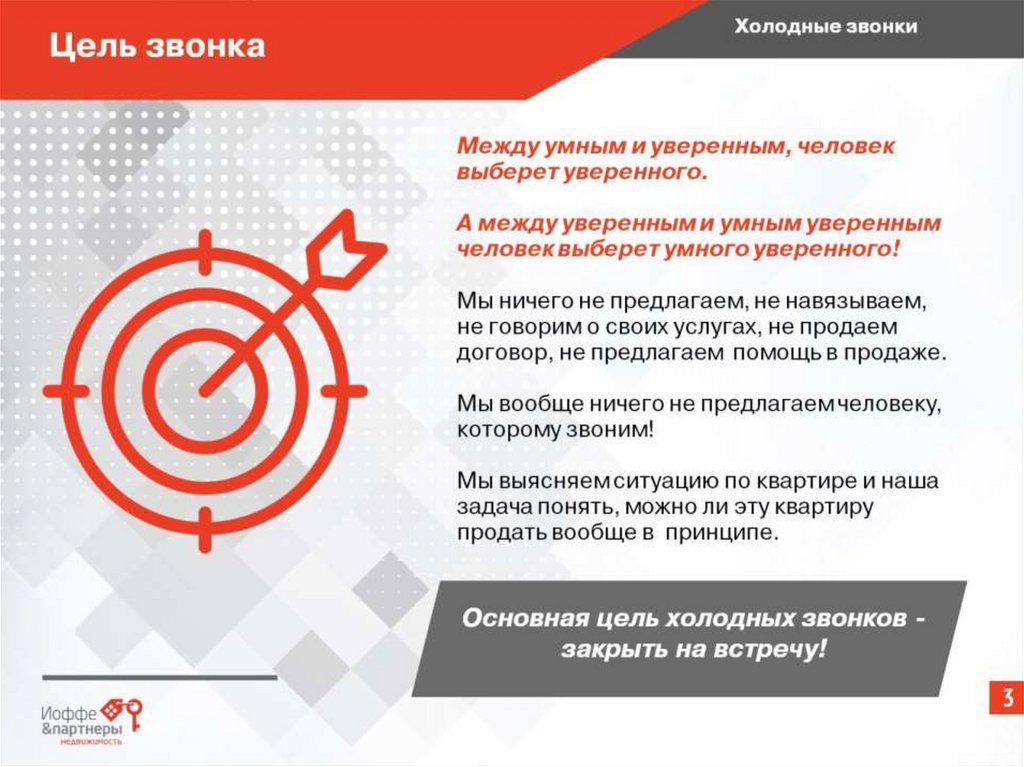 Цель звонка

Холодные звонки

Между умным и уверенным, человек выберет уверенного.

А между уверенным и умным уверенным человек выберет умного уверенного!

Мы ничего не предлагаем, не навязываем, не говорим о своих услугах, не продаем договор, не предлагаем помощь в продаже.

Мы вообще ничего не предлагаем человеку, которому звоним!

Мы выясняем ситуацию по квартире и наша задача понять, можно ли эту квартиру продать вообще в принципе.

Основная цель холодных звонков - закрыть на встречу!

Иоффе &партнеры недвижимость

3